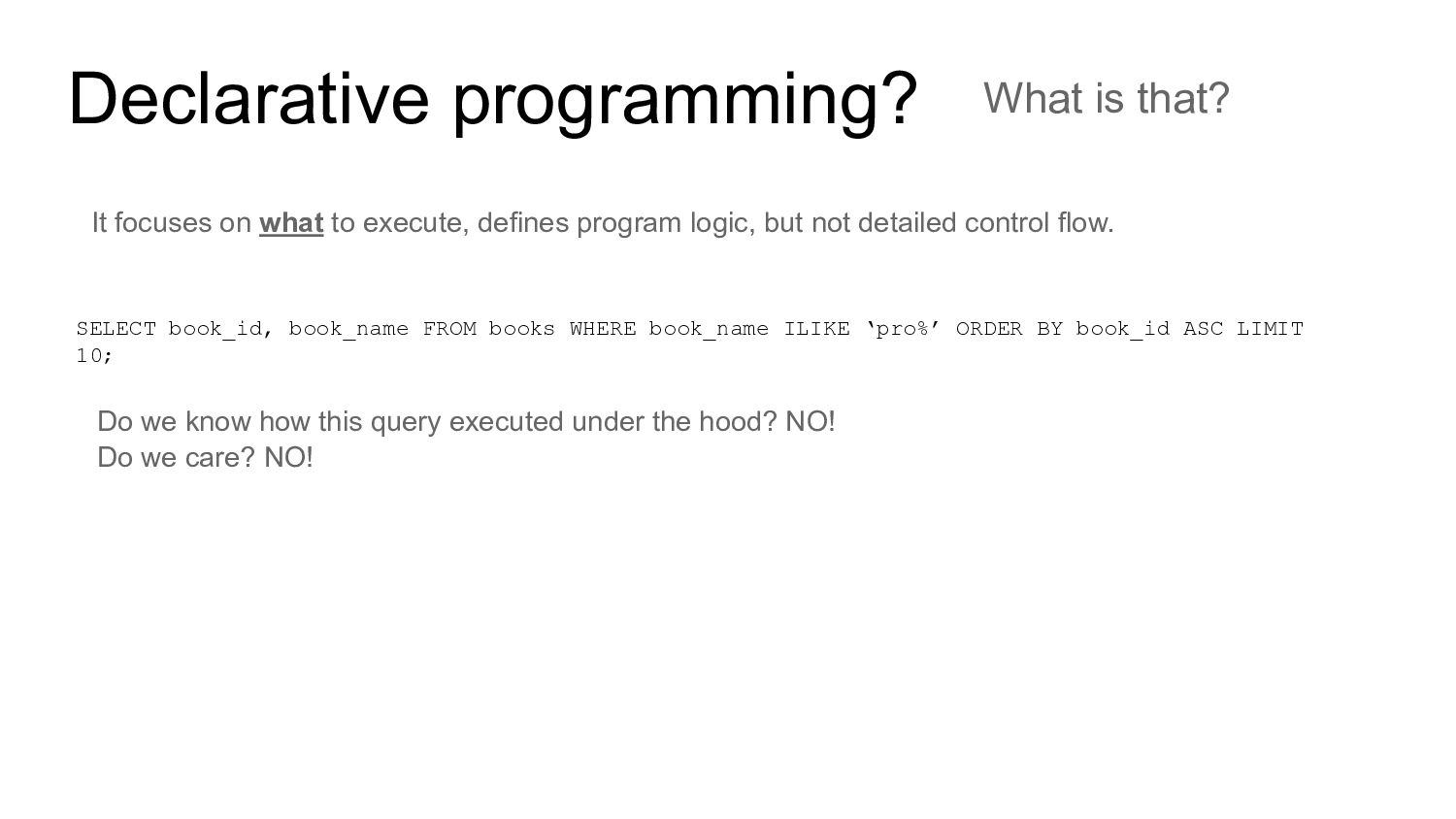 Declarative programming? What is that?

It focuses on what to execute, defines program logic, but not detailed control flow.

SELECT book_id, book_name FROM books WHERE book_name ILIKE ‘pro%’ ORDER BY book_id ASC LIMIT 10;

Do we know how this query executed under the hood? NO!
Do we care? NO!